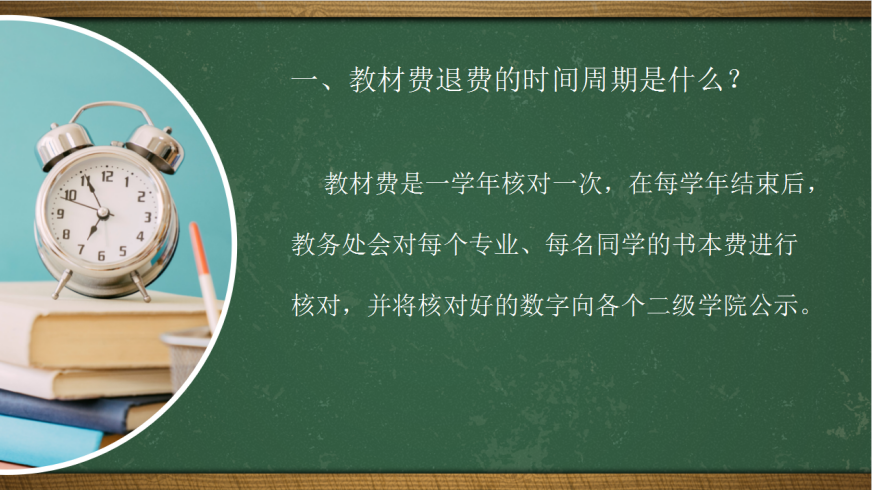 一、教材费退费的时间周期是什么？

教材费是一学年核对一次，在每学年结束后，教务处会对每个专业、每名同学的书本费进行核对，并将核对好的数字向各个二级学院公示。

11 12 1
10 2
9 3
8 4
7 6 5